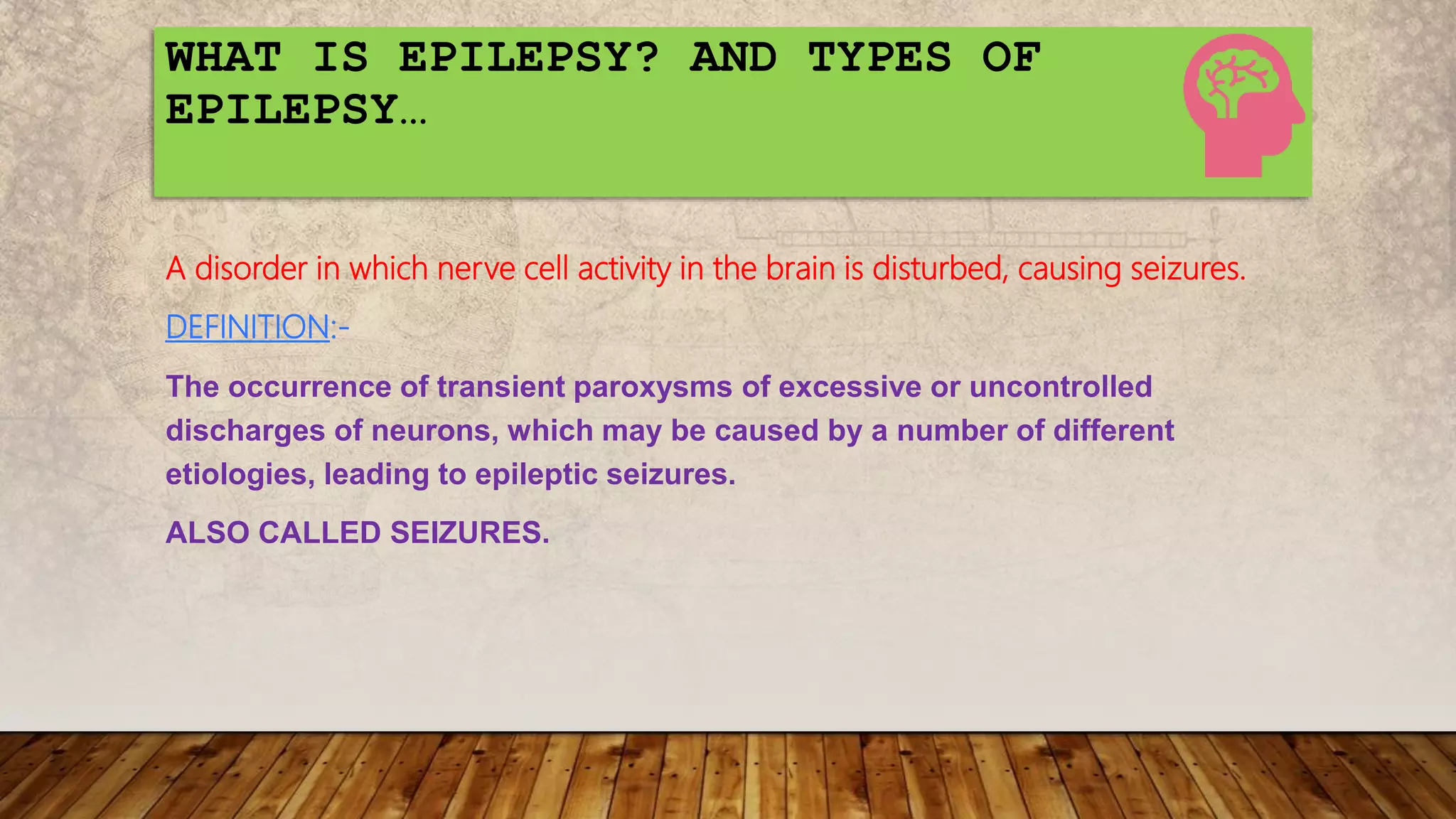 WHAT IS EPILEPSY? AND TYPES OF EPILEPSY…

A disorder in which nerve cell activity in the brain is disturbed, causing seizures.

DEFINITION:-

The occurrence of transient paroxysms of excessive or uncontrolled discharges of neurons, which may be caused by a number of different etiologies, leading to epileptic seizures.

ALSO CALLED SEIZURES.